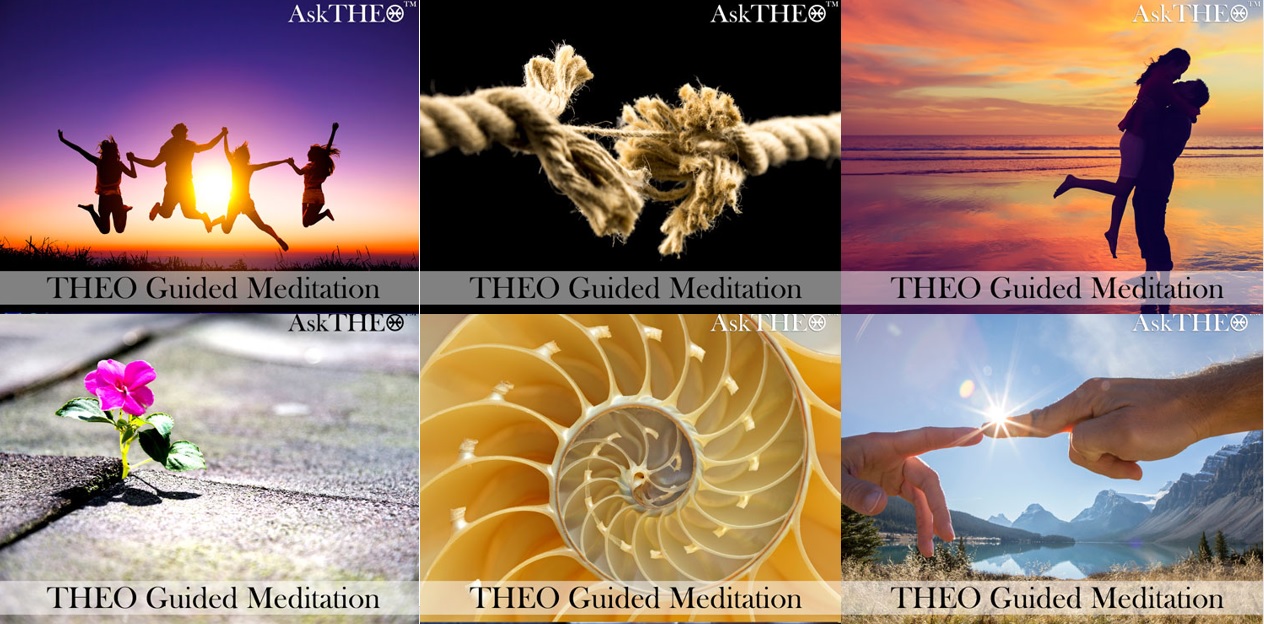 AskTHEO™

THEO Guided Meditation

AskTHEO™

THEO Guided Meditation

AskTHEO™

THEO Guided Meditation

AskTHEO

THEO Guided Meditation

AskTHEO

THEO Guided Meditation

AskTHEO

THEO Guided Meditation